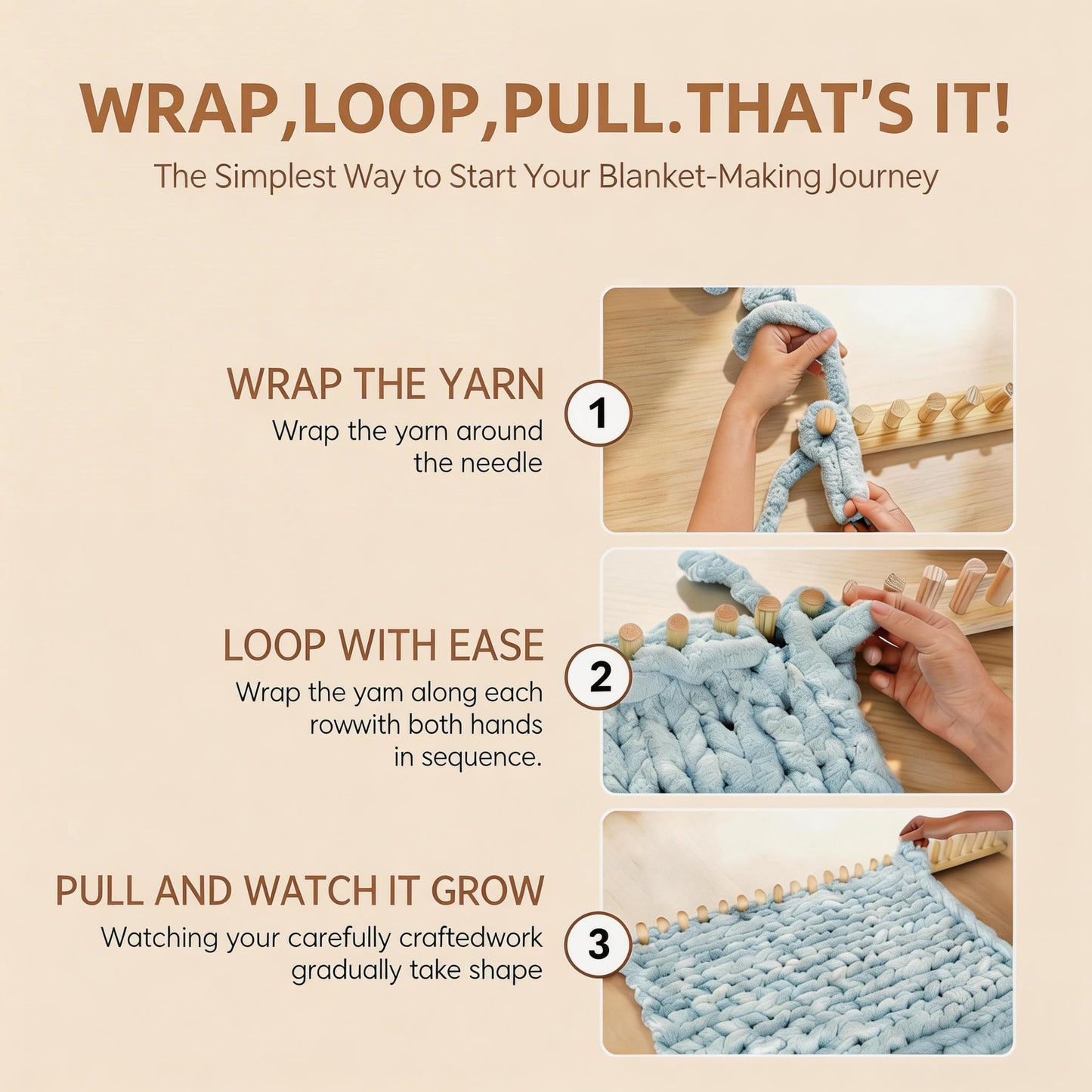 WRAP,LOOP,PULL.THAT'S IT!

The Simplest Way to Start Your Blanket-Making Journey

WRAP THE YARN

Wrap the yorn around the needle

1

LOOP WITH EASE

Wrap the yam along each rowwith both hands in sequence.

2

PULL AND WATCH IT GROW

Watching your carefully craftedwork gradually take shape

3